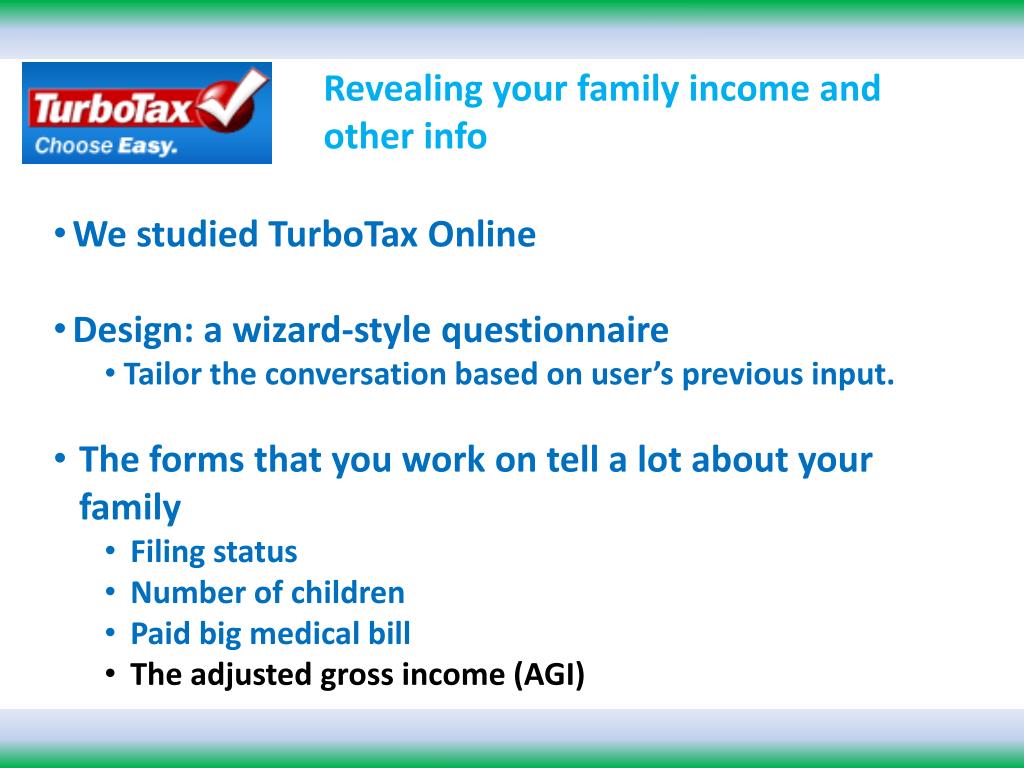 TurboTax
Choose Easy.

Revealing your family income and other info

• We studied TurboTax Online

• Design: a wizard-style questionnaire
  • Tailor the conversation based on user's previous input.

• The forms that you work on tell a lot about your family
  • Filing status
  • Number of children
  • Paid big medical bill
  • The adjusted gross income (AGI)